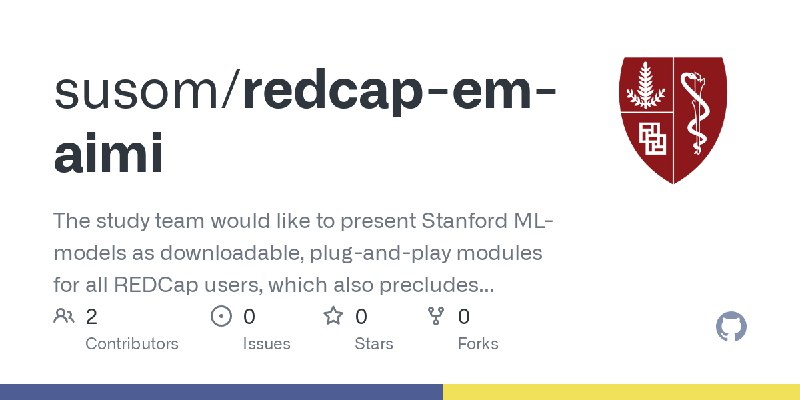 susom/redcap-em-aimi

The study team would like to present Stanford ML-models as downloadable, plug-and-play modules for all REDCap users, which also precludes...

2 Contributors

0 Issues

0 Stars

0 Forks